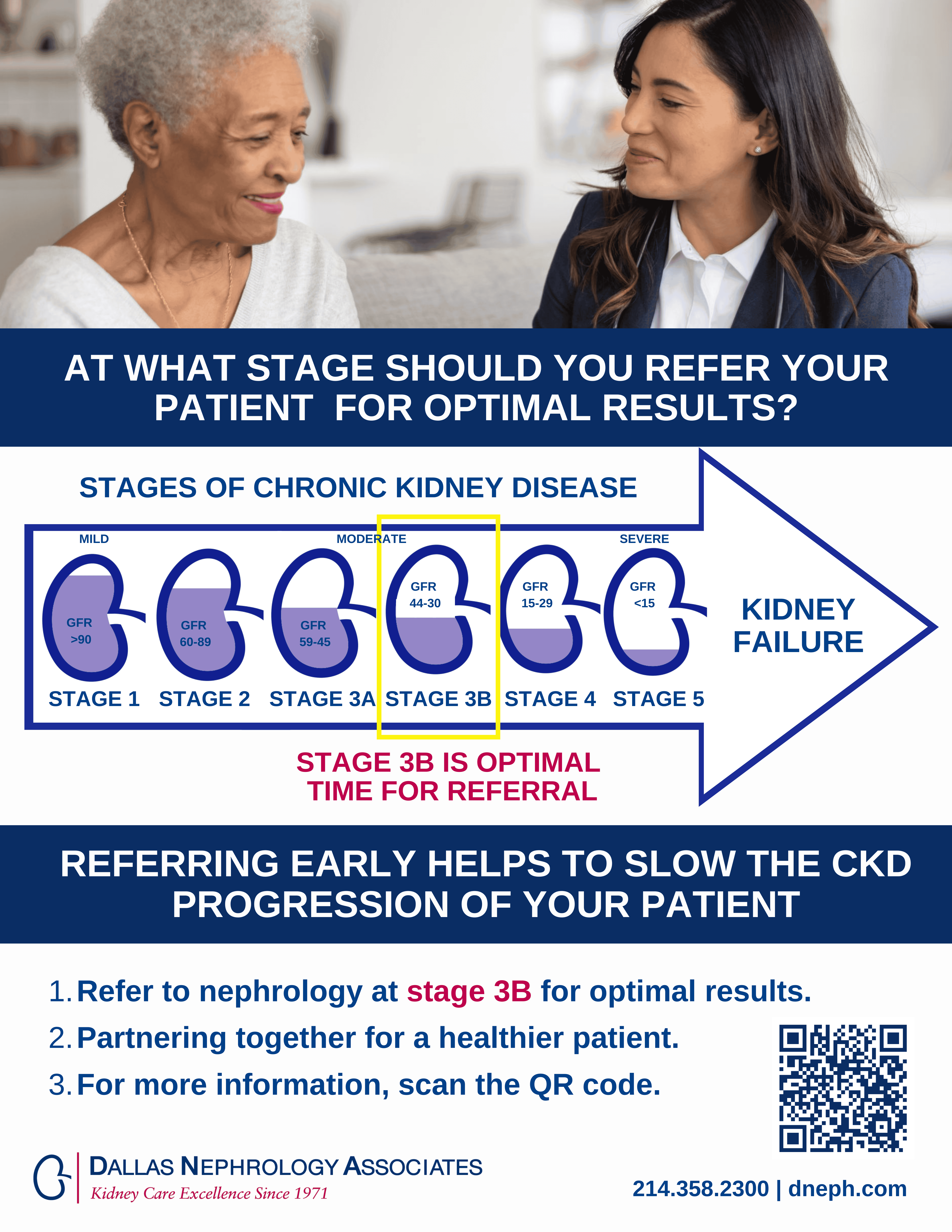 AT WHAT STAGE SHOULD YOU REFER YOUR PATIENT FOR OPTIMAL RESULTS?

STAGES OF CHRONIC KIDNEY DISEASE

MILD

MODERATE

SEVERE

GFR >90

GFR 60-89

GFR 59-45

GFR 44-30

GFR 15-29

GFR <15

STAGE 1 STAGE 2 STAGE 3A STAGE 3B STAGE 4 STAGE 5

KIDNEY FAILURE

STAGE 3B IS OPTIMAL TIME FOR REFERRAL

REFERRING EARLY HELPS TO SLOW THE CKD PROGRESSION OF YOUR PATIENT

1. Refer to nephrology at stage 3B for optimal results.

2. Partnering together for a healthier patient.

3. For more information, scan the QR code.

DALLAS NEPHROLOGY ASSOCIATES
Kidney Care Excellence Since 1971

214.358.2300 | dneph.com